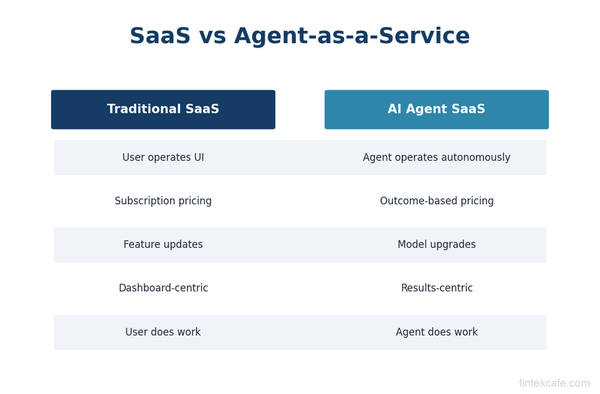 SaaS vs Agent-as-a-Service

| Traditional SaaS | AI Agent SaaS |
|---|---|
| User operates UI | Agent operates autonomously |
| Subscription pricing | Outcome-based pricing |
| Feature updates | Model upgrades |
| Dashboard-centric | Results-centric |
| User does work | Agent does work |

fintekcafe.com